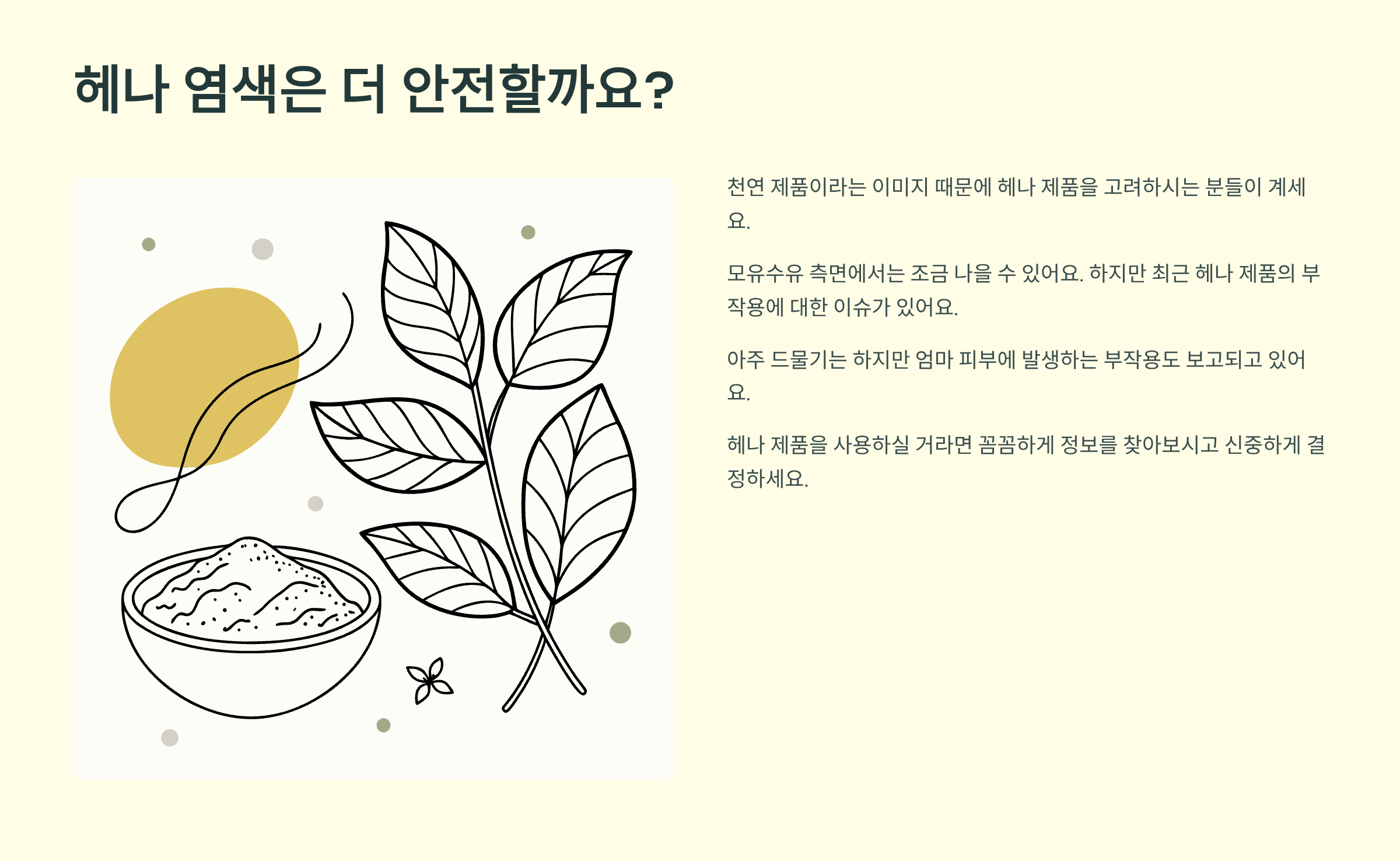 헤나 염색은 더 안전할까요?

천연 제품이라는 이미지 때문에 헤나 제품을 고려하시는 분들이 계세요.

모유수유 측면에서는 조금 나을 수 있어요. 하지만 최근 헤나 제품의 부작용에 대한 이슈가 있어요.

아주 드물기는 하지만 엄마 피부에 발생하는 부작용도 보고되고 있어요.

헤나 제품을 사용하실 거라면 꼼꼼하게 정보를 찾아보시고 신중하게 결정하세요.